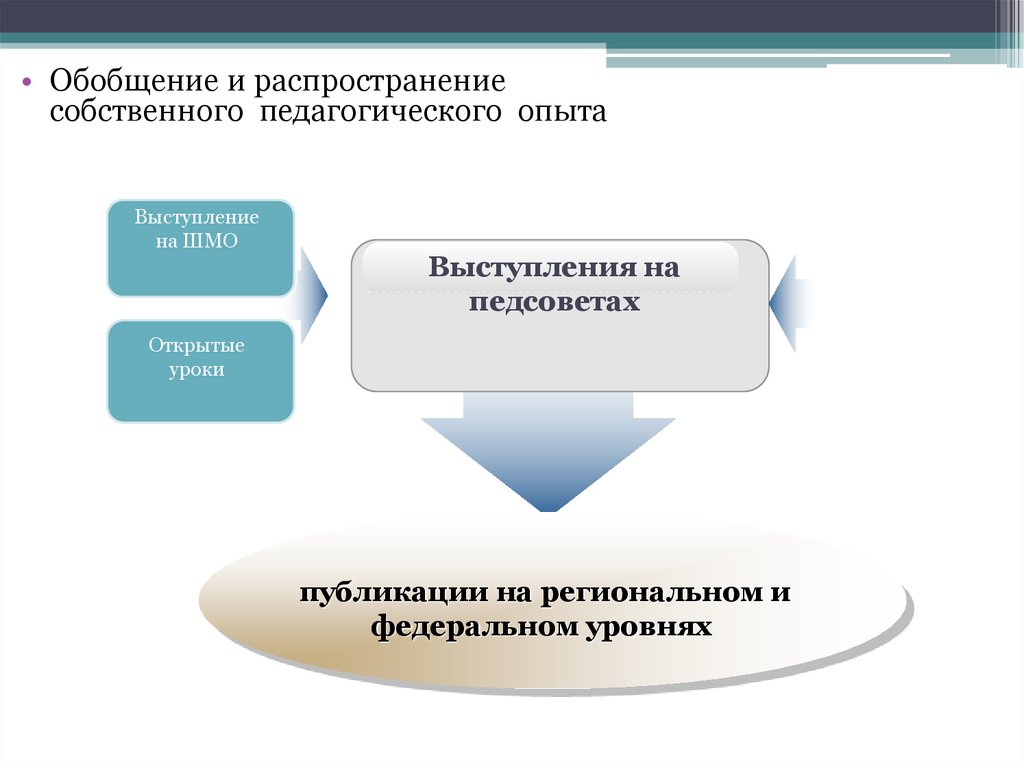 • Обобщение и распространение собственного педагогического опыта

Выступление на ШМО

Открытые уроки

Выступления на педсоветах

публикации на региональном и федеральном уровнях